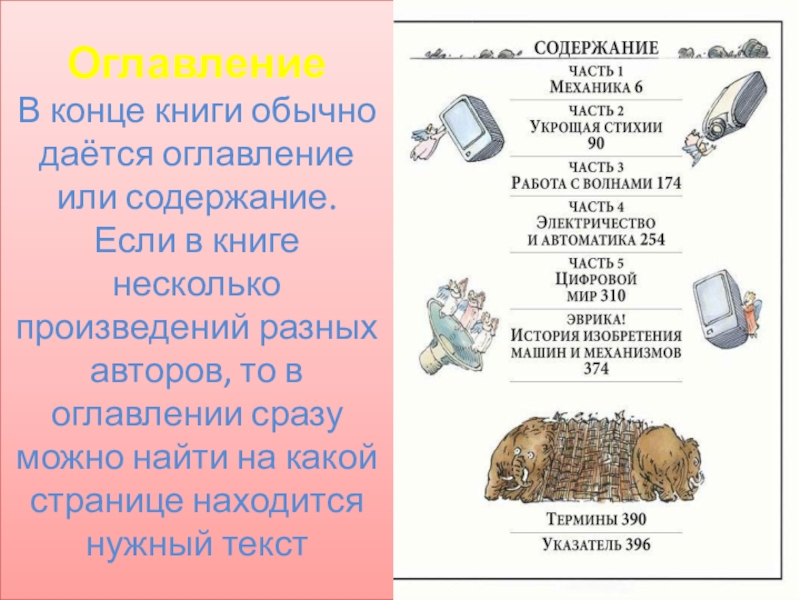 Оглавление
В конце книги обычно даётся оглавление или содержание. Если в книге несколько произведений разных авторов, то в оглавлении сразу можно найти на какой странице находится нужный текст

СОДЕРЖАНИЕ

ЧАСТЬ 1
МЕХАНИКА 6

ЧАСТЬ 2
УКРОЩАЯ СТИХИИ
90

ЧАСТЬ 3
РАБОТА С ВОЛНАМИ 174

ЧАСТЬ 4
ЭЛЕКТРИЧЕСТВО
И АВТОМАТИКА 254

ЧАСТЬ 5
ЦИФРОВОЙ
МИР 310

ЭВРИКА!
ИСТОРИЯ ИЗОБРЕТЕНИЯ
МАШИН И МЕХАНИЗМОВ
374

ТЕРМИНЫ 390

УКАЗАТЕЛЬ 396